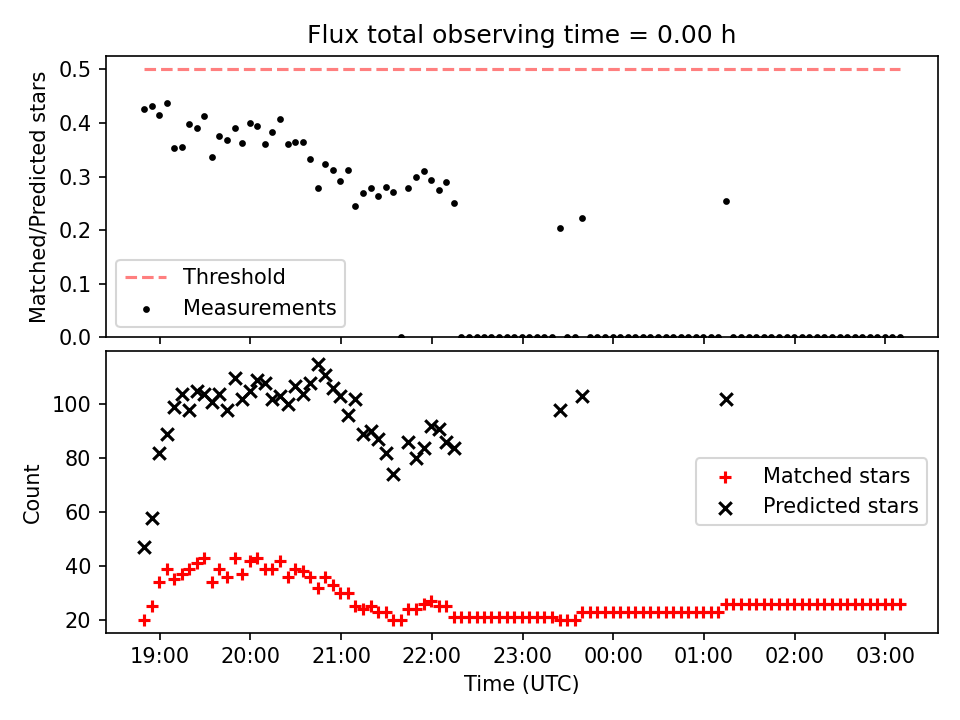 Flux total observing time = 0.00 h

Matched/Predicted stars

0.5
0.4
0.3
0.2
0.1
0.0

Threshold
Measurements

Count

100
80
60
40
20

Matched stars
Predicted stars

19:00
20:00
21:00
22:00
23:00
00:00
01:00
02:00
03:00

Time (UTC)